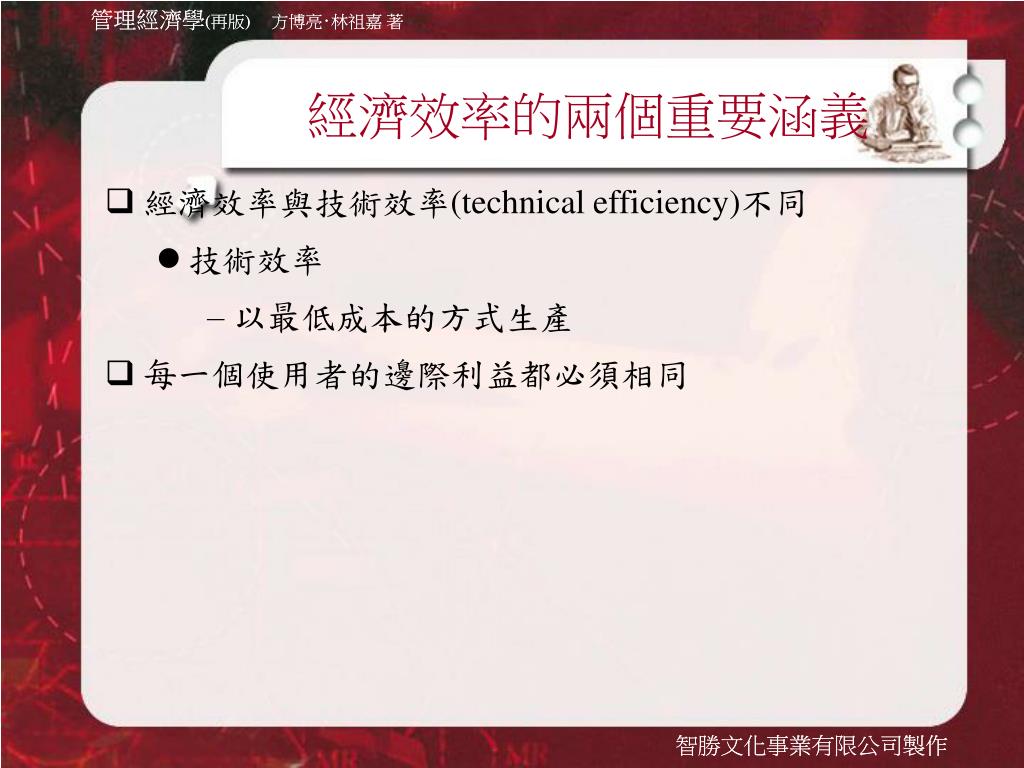 管理經濟學(再版)　方博亮‧林祖嘉 著

經濟效率的兩個重要涵義

❑ 經濟效率與技術效率(technical efficiency)不同

● 技術效率

– 以最低成本的方式生產

❑ 每一個使用者的邊際利益都必須相同

智勝文化事業有限公司製作